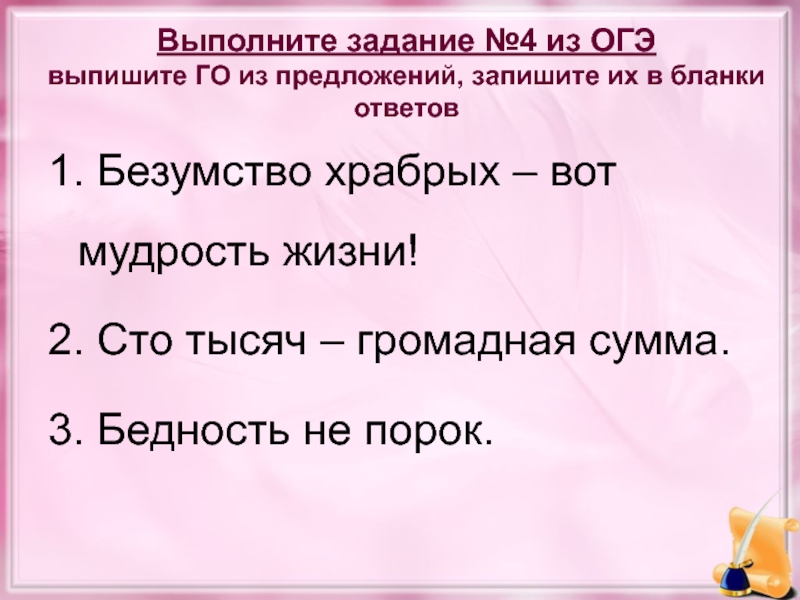 Выполните задание №4 из ОГЭ
выпишите ГО из предложений, запишите их в бланки ответов

1. Безумство храбрых – вот мудрость жизни!

2. Сто тысяч – громадная сумма.

3. Бедность не порок.